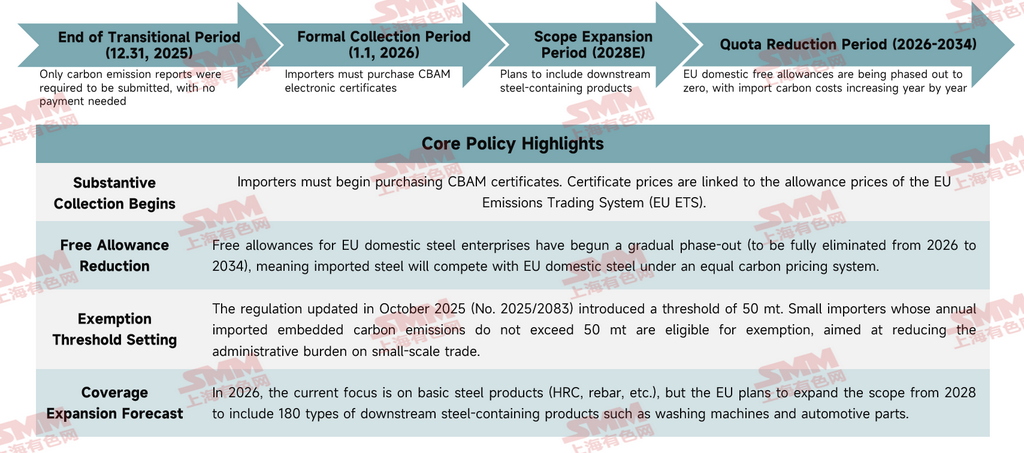 End of Transitional Period (12.31, 2025)

Only carbon emission reports were required to be submitted, with no payment needed

Formal Collection Period (1.1, 2026)

Importers must purchase CBAM electronic certificates

Scope Expansion Period (2028E)

Plans to include downstream steel-containing products

Quota Reduction Period (2026-2034)

EU domestic free allowances are being phased out to zero, with import carbon costs increasing year by year

Core Policy Highlights

| | |
|---|---|
| Substantive Collection Begins | Importers must begin purchasing CBAM certificates. Certificate prices are linked to the allowance prices of the EU Emissions Trading System (EU ETS). |
| Free Allowance Reduction | Free allowances for EU domestic steel enterprises have begun a gradual phase-out (to be fully eliminated from 2026 to 2034), meaning imported steel will compete with EU domestic steel under an equal carbon pricing system. |
| Exemption Threshold Setting | The regulation updated in October 2025 (No. 2025/2083) introduced a threshold of 50 mt. Small importers whose annual imported embedded carbon emissions do not exceed 50 mt are eligible for exemption, aimed at reducing the administrative burden on small-scale trade. |
| Coverage Expansion Forecast | In 2026, the current focus is on basic steel products (HRC, rebar, etc.), but the EU plans to expand the scope from 2028 to include 180 types of downstream steel-containing products such as washing machines and automotive parts. |

SMM 上海有色网